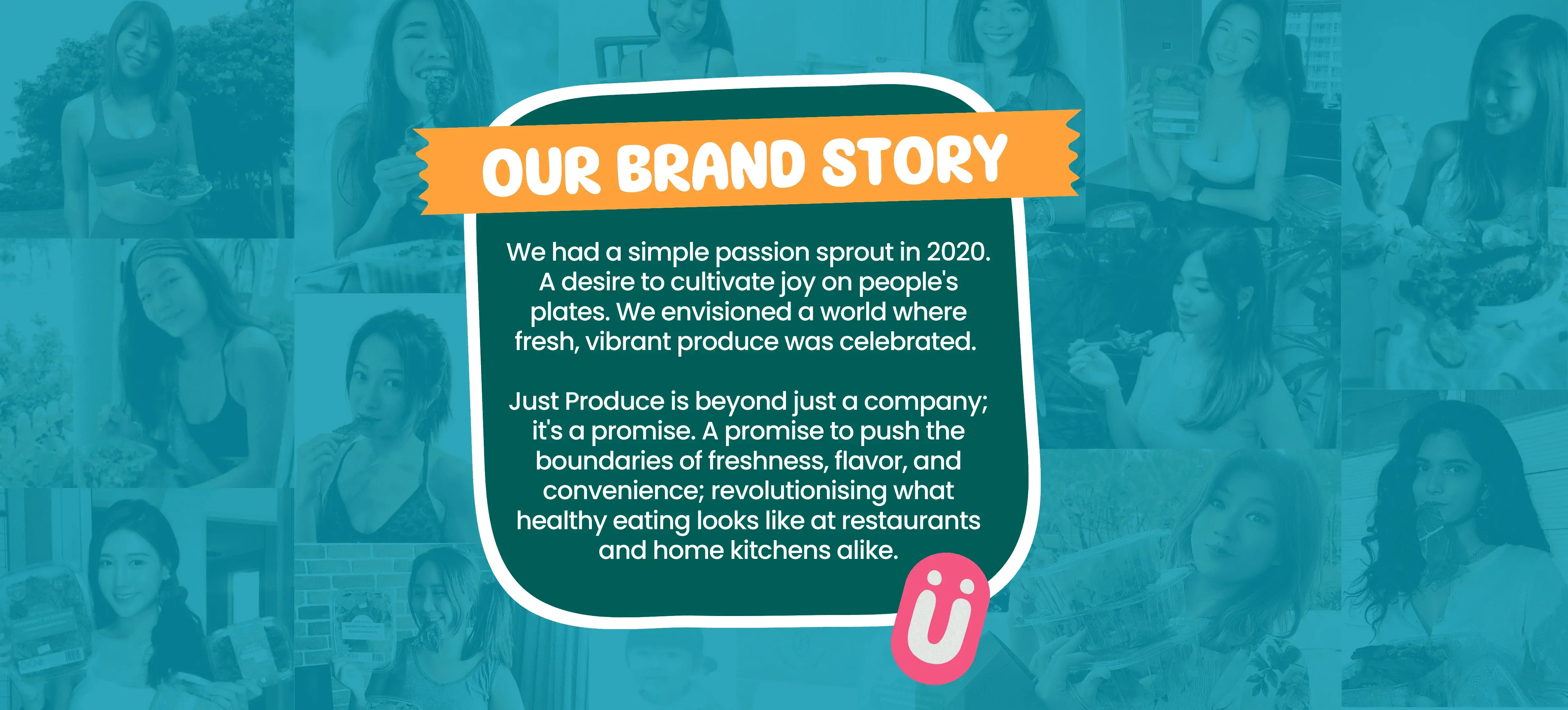 OUR BRAND STORY

We had a simple passion sprout in 2020. A desire to cultivate joy on people's plates. We envisioned a world where fresh, vibrant produce was celebrated.

Just Produce is beyond just a company; it's a promise. A promise to push the boundaries of freshness, flavor, and convenience; revolutionising what healthy eating looks like at restaurants and home kitchens alike.